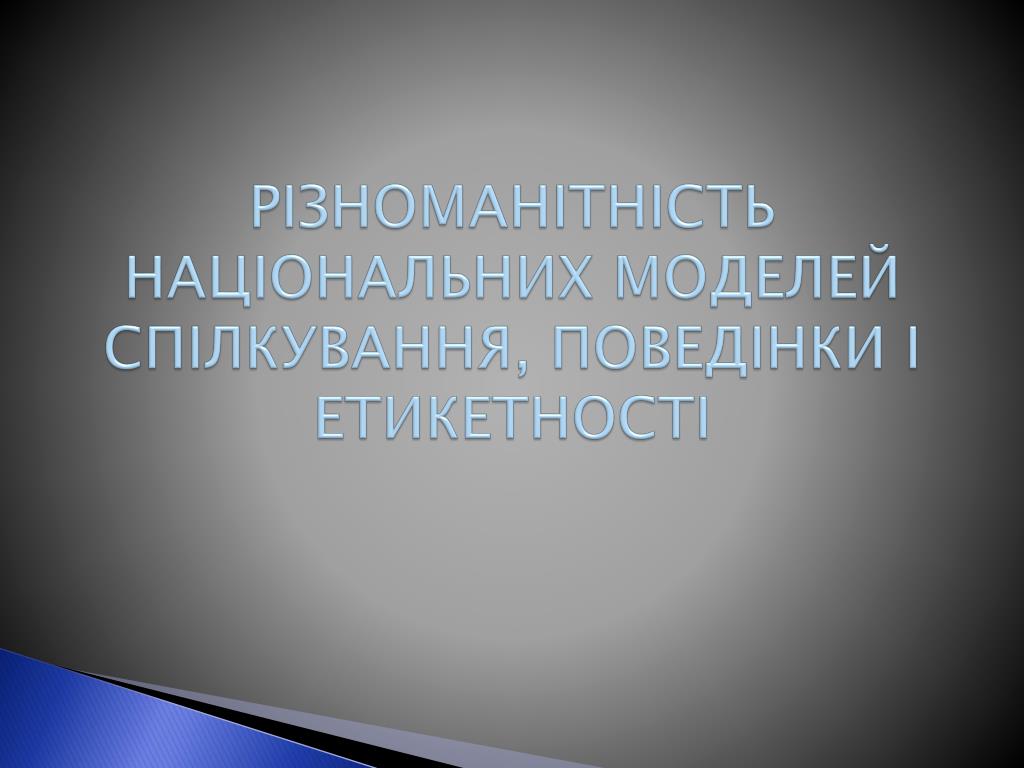 РІЗНОМАНІТНІСТЬ НАЦІОНАЛЬНИХ МОДЕЛЕЙ СПІЛКУВАННЯ, ПОВЕДІНКИ І ЕТИКЕТНОСТІ